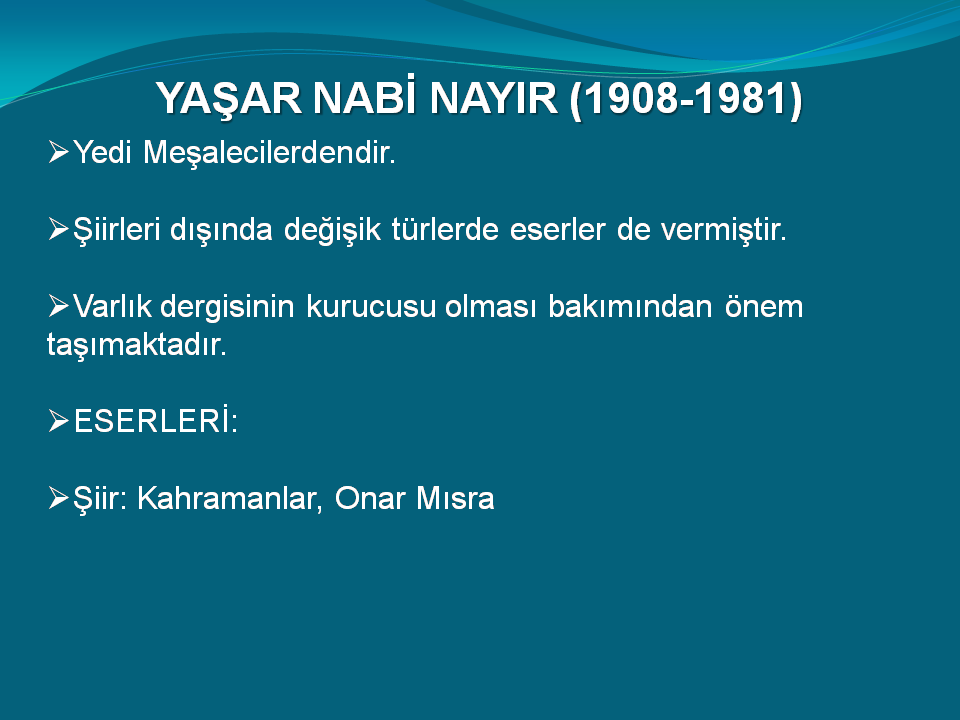 YAŞAR NABİ NAYIR (1908-1981)

➢Yedi Meşalecilerdendir.

➢Şiirleri dışında değişik türlerde eserler de vermiştir.

➢Varlık dergisinin kurucusu olması bakımından önem taşımaktadır.

➢ESERLERİ:

➢Şiir: Kahramanlar, Onar Mısra